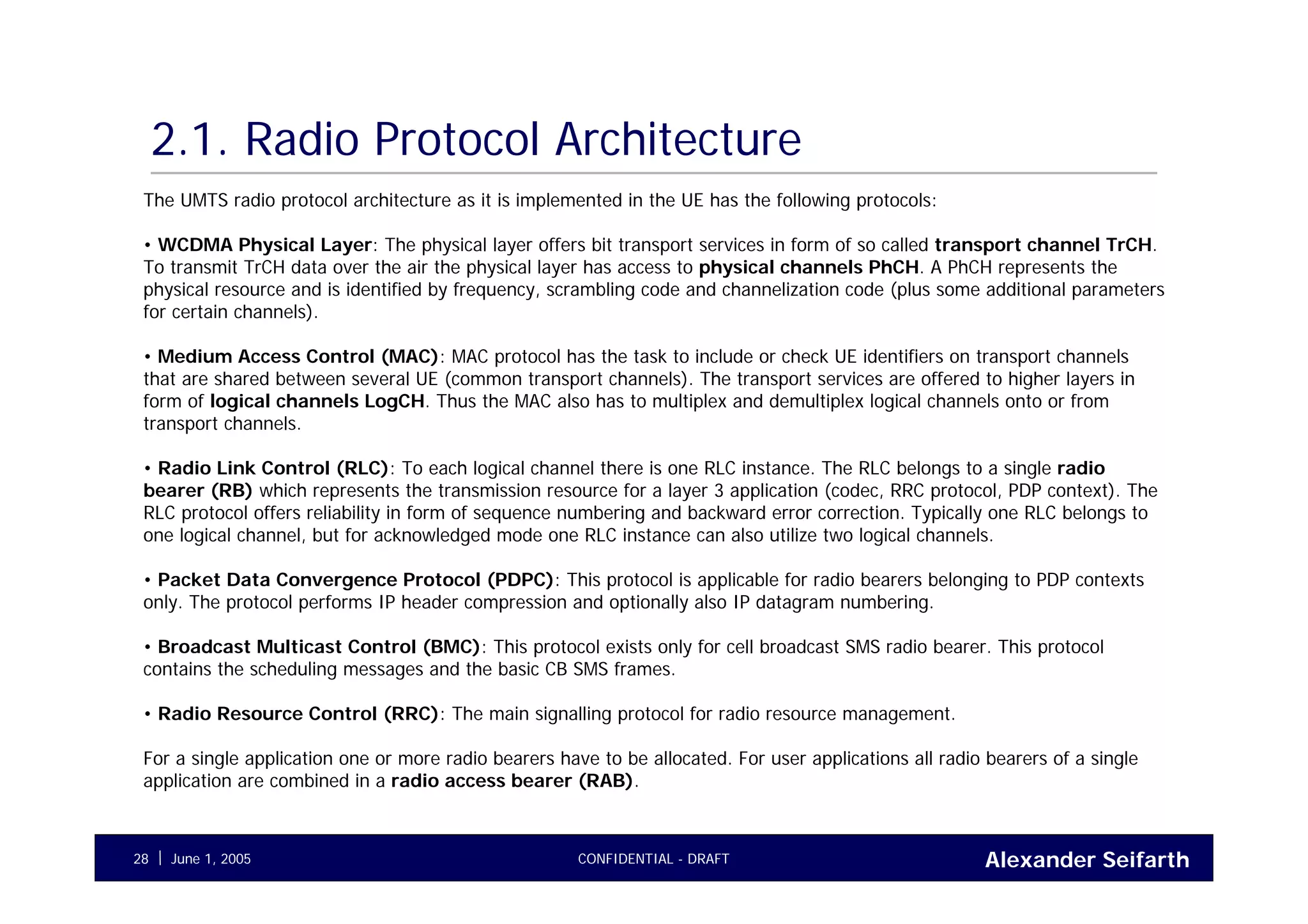 2.1. Radio Protocol Architecture

The UMTS radio protocol architecture as it is implemented in the UE has the following protocols:

• WCDMA Physical Layer: The physical layer offers bit transport services in form of so called transport channel TrCH. To transmit TrCH data over the air the physical layer has access to physical channels PhCH. A PhCH represents the physical resource and is identified by frequency, scrambling code and channelization code (plus some additional parameters for certain channels).

• Medium Access Control (MAC): MAC protocol has the task to include or check UE identifiers on transport channels that are shared between several UE (common transport channels). The transport services are offered to higher layers in form of logical channels LogCH. Thus the MAC also has to multiplex and demultiplex logical channels onto or from transport channels.

• Radio Link Control (RLC): To each logical channel there is one RLC instance. The RLC belongs to a single radio bearer (RB) which represents the transmission resource for a layer 3 application (codec, RRC protocol, PDP context). The RLC protocol offers reliability in form of sequence numbering and backward error correction. Typically one RLC belongs to one logical channel, but for acknowledged mode one RLC instance can also utilize two logical channels.

• Packet Data Convergence Protocol (PDPC): This protocol is applicable for radio bearers belonging to PDP contexts only. The protocol performs IP header compression and optionally also IP datagram numbering.

• Broadcast Multicast Control (BMC): This protocol exists only for cell broadcast SMS radio bearer. This protocol contains the scheduling messages and the basic CB SMS frames.

• Radio Resource Control (RRC): The main signalling protocol for radio resource management.

For a single application one or more radio bearers have to be allocated. For user applications all radio bearers of a single application are combined in a radio access bearer (RAB).

28 | June 1, 2005 CONFIDENTIAL - DRAFT Alexander Seifarth